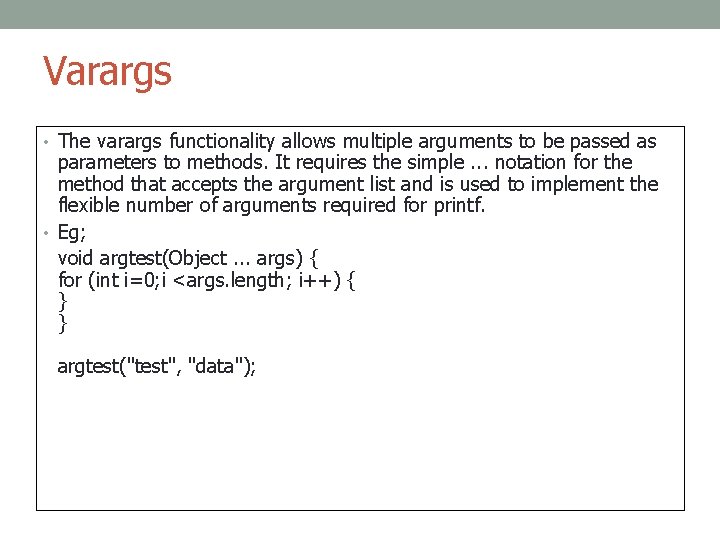 Varargs

• The varargs functionality allows multiple arguments to be passed as parameters to methods. It requires the simple ... notation for the method that accepts the argument list and is used to implement the flexible number of arguments required for printf.

• Eg;
void argtest(Object ... args) {
for (int i=0;i <args.length; i++) {
}
}

argtest("test", "data");